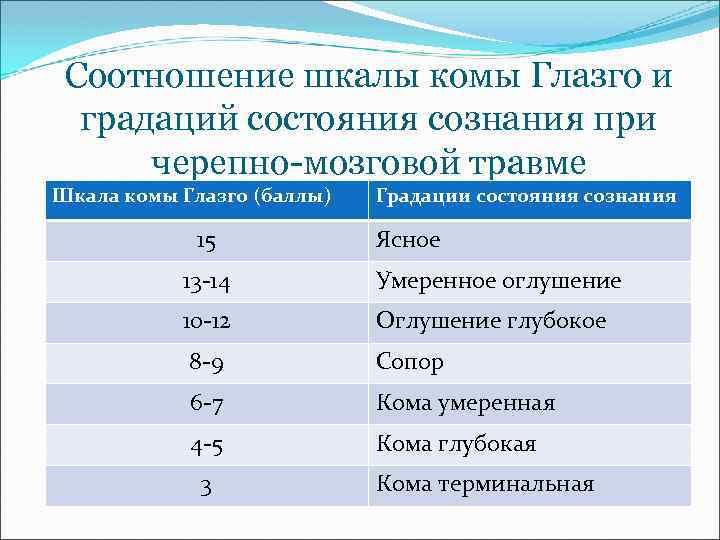 Соотношение шкалы комы Глазго и градаций состояния сознания при черепно-мозговой травме

| Шкала комы Глазго (баллы) | Градации состояния сознания |
|---|---|
| 15 | Ясное |
| 13-14 | Умеренное оглушение |
| 10-12 | Оглушение глубокое |
| 8-9 | Сопор |
| 6-7 | Кома умеренная |
| 4-5 | Кома глубокая |
| 3 | Кома терминальная |